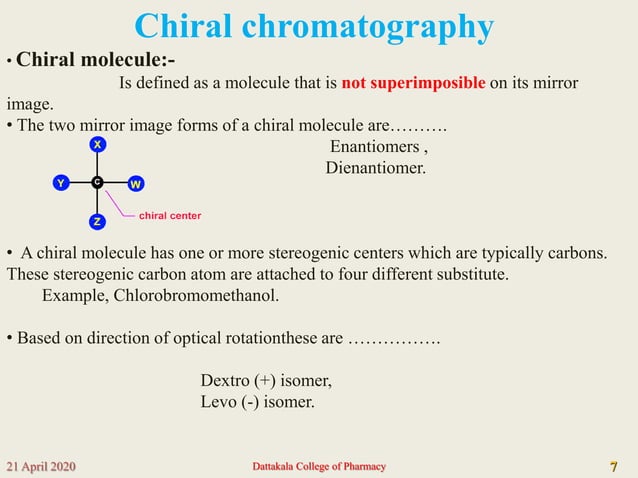 Chiral chromatography

• Chiral molecule:-

Is defined as a molecule that is not superimposible on its mirror image.

• The two mirror image forms of a chiral molecule are……….

Enantiomers ,
Dienantiomer.

X
Y
C
W
Z
chiral center

• A chiral molecule has one or more stereogenic centers which are typically carbons. These stereogenic carbon atom are attached to four different substitute.

Example, Chlorobromomethanol.

• Based on direction of optical rotationthese are …………….

Dextro (+) isomer,
Levo (-) isomer.

21 April 2020

Dattakala College of Pharmacy

7